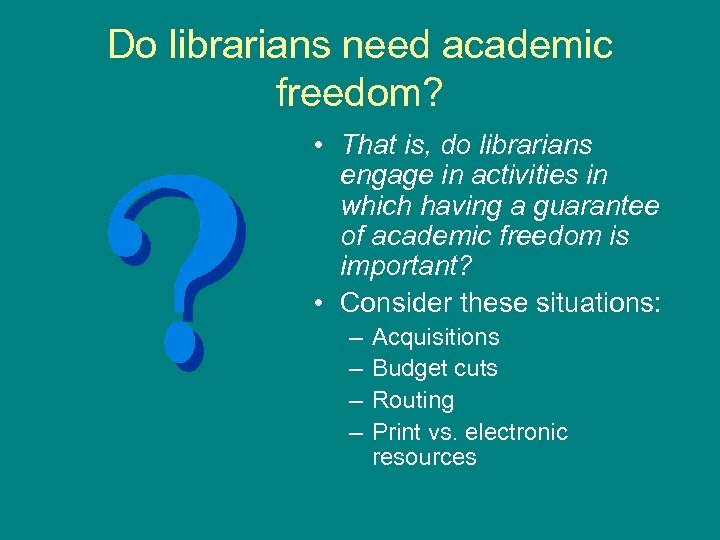 Do librarians need academic freedom?

?

• That is, do librarians engage in activities in which having a guarantee of academic freedom is important?
• Consider these situations:
– Acquisitions
– Budget cuts
– Routing
– Print vs. electronic resources